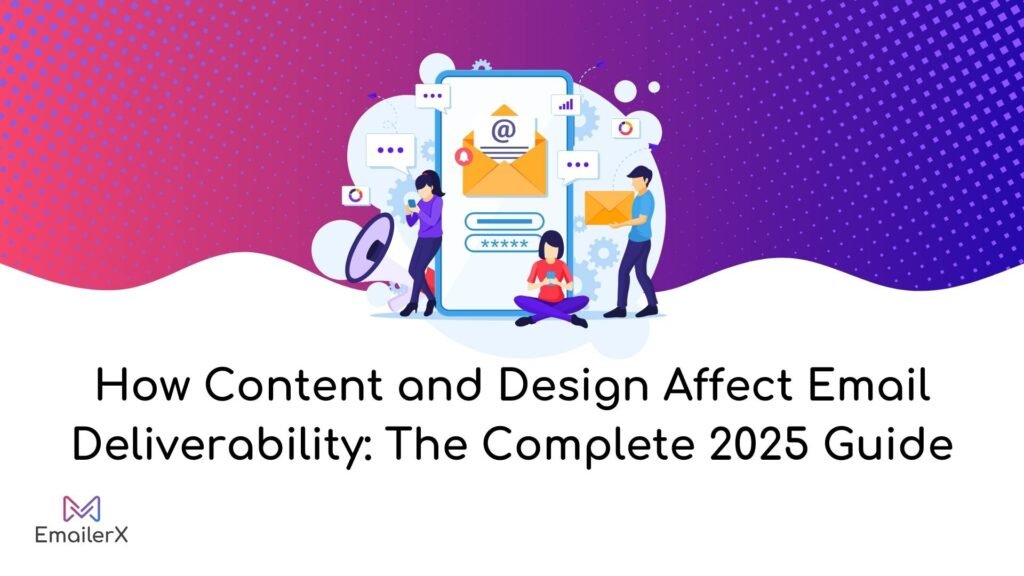 @

*****

How Content and Design Affect Email Deliverability: The Complete 2025 Guide

EmailerX